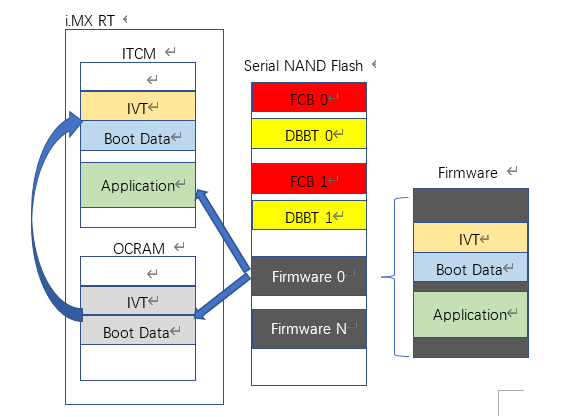 i.MX RT

ITCM

IVT

Boot Data

Application

OCRAM

IVT

Boot Data

Serial NAND Flash

FCB 0

DBBT 0

FCB 1

DBBT 1

Firmware 0

Firmware N

Firmware

IVT

Boot Data

Application